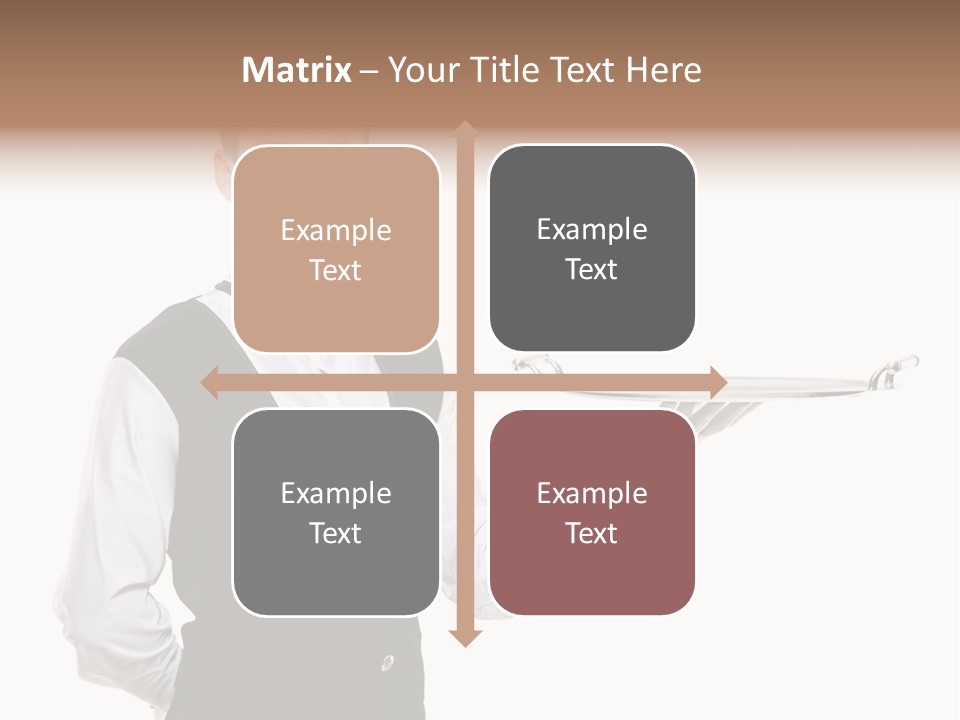 Matrix – Your Title Text Here

Example Text

Example Text

Example Text

Example Text